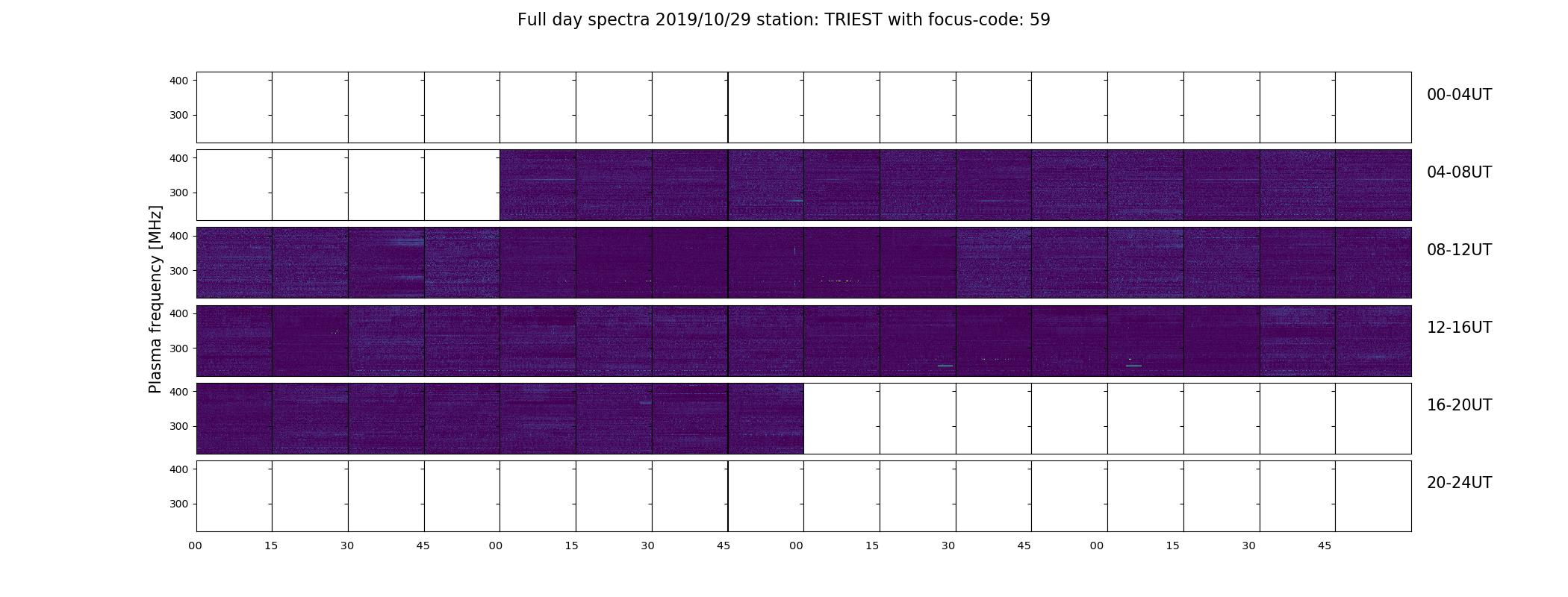 Full day spectra 2019/10/29 station: TRIEST with focus-code: 59

Plasma frequency [MHz]

400
300
00-04UT

400
300
04-08UT

400
300
08-12UT

400
300
12-16UT

400
300
16-20UT

400
300
20-24UT

00 15 30 45 00 15 30 45 00 15 30 45 00 15 30 45